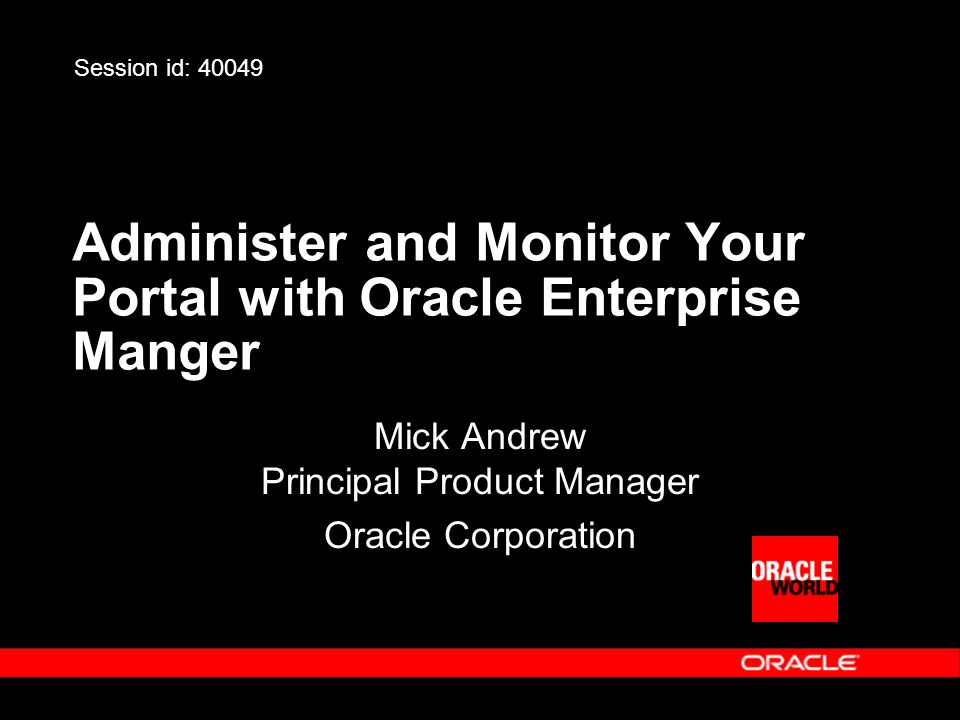 Session id: 40049

Administer and Monitor Your Portal with Oracle Enterprise Manger

Mick Andrew
Principal Product Manager
Oracle Corporation

ORACLE WORLD

ORACLE